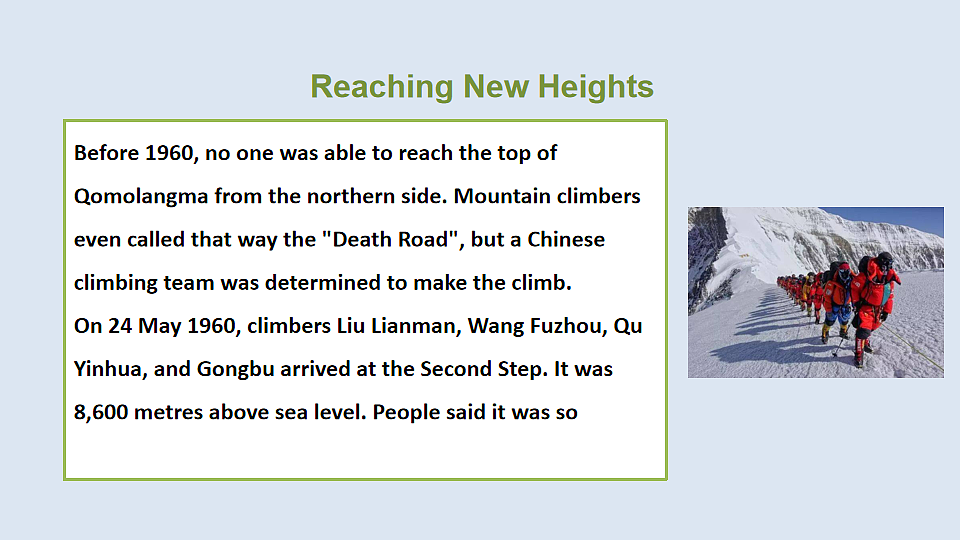 Reaching New Heights

Before 1960, no one was able to reach the top of Qomolangma from the northern side. Mountain climbers even called that way the "Death Road", but a Chinese climbing team was determined to make the climb.
On 24 May 1960, climbers Liu Lianman, Wang Fuzhou, Qu Yinhua, and Gongbu arrived at the Second Step. It was 8,600 metres above sea level. People said it was so